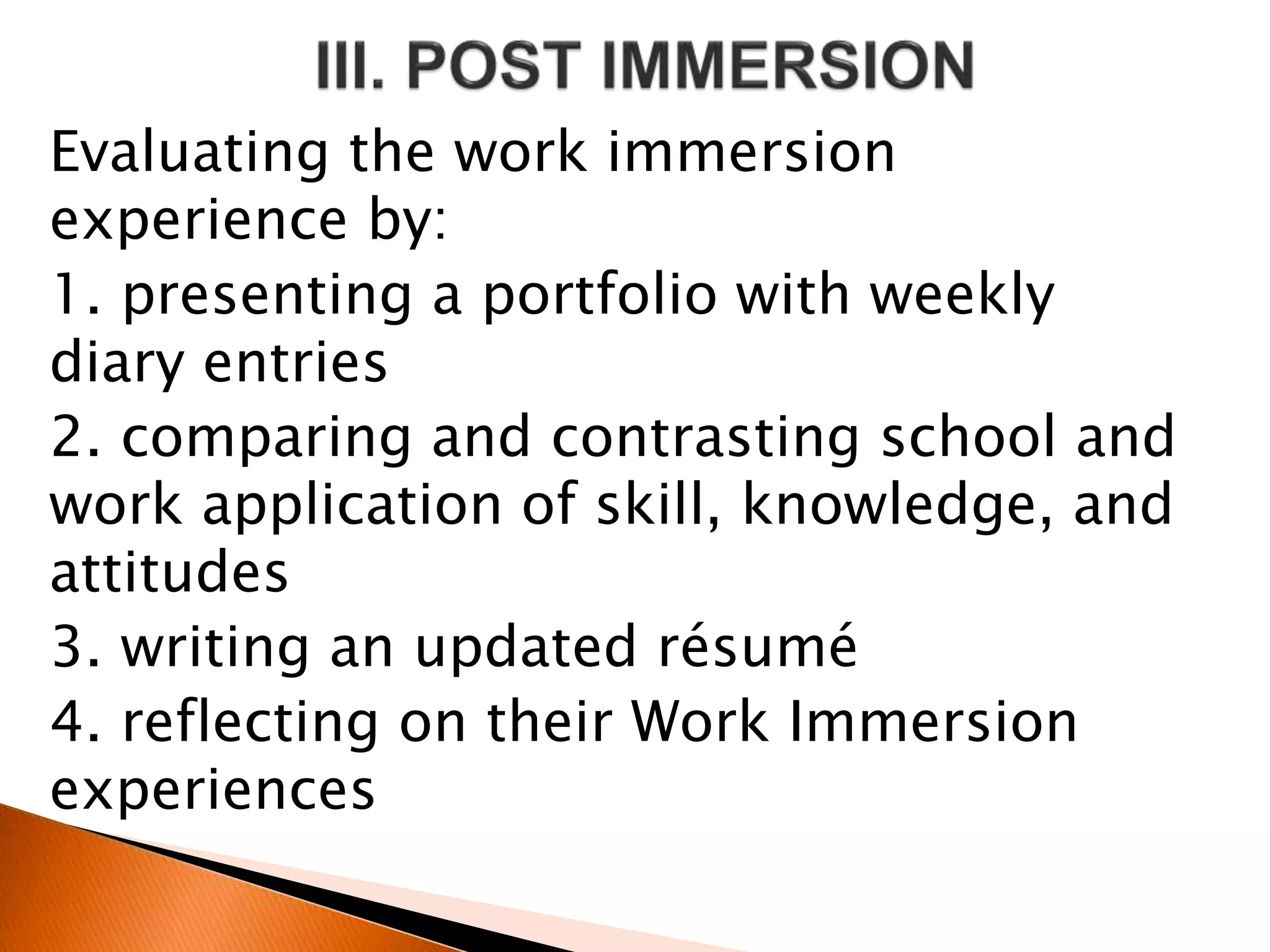 III. POST IMMERSION

Evaluating the work immersion experience by:

1. presenting a portfolio with weekly diary entries

2. comparing and contrasting school and work application of skill, knowledge, and attitudes

3. writing an updated résumé

4. reflecting on their Work Immersion experiences